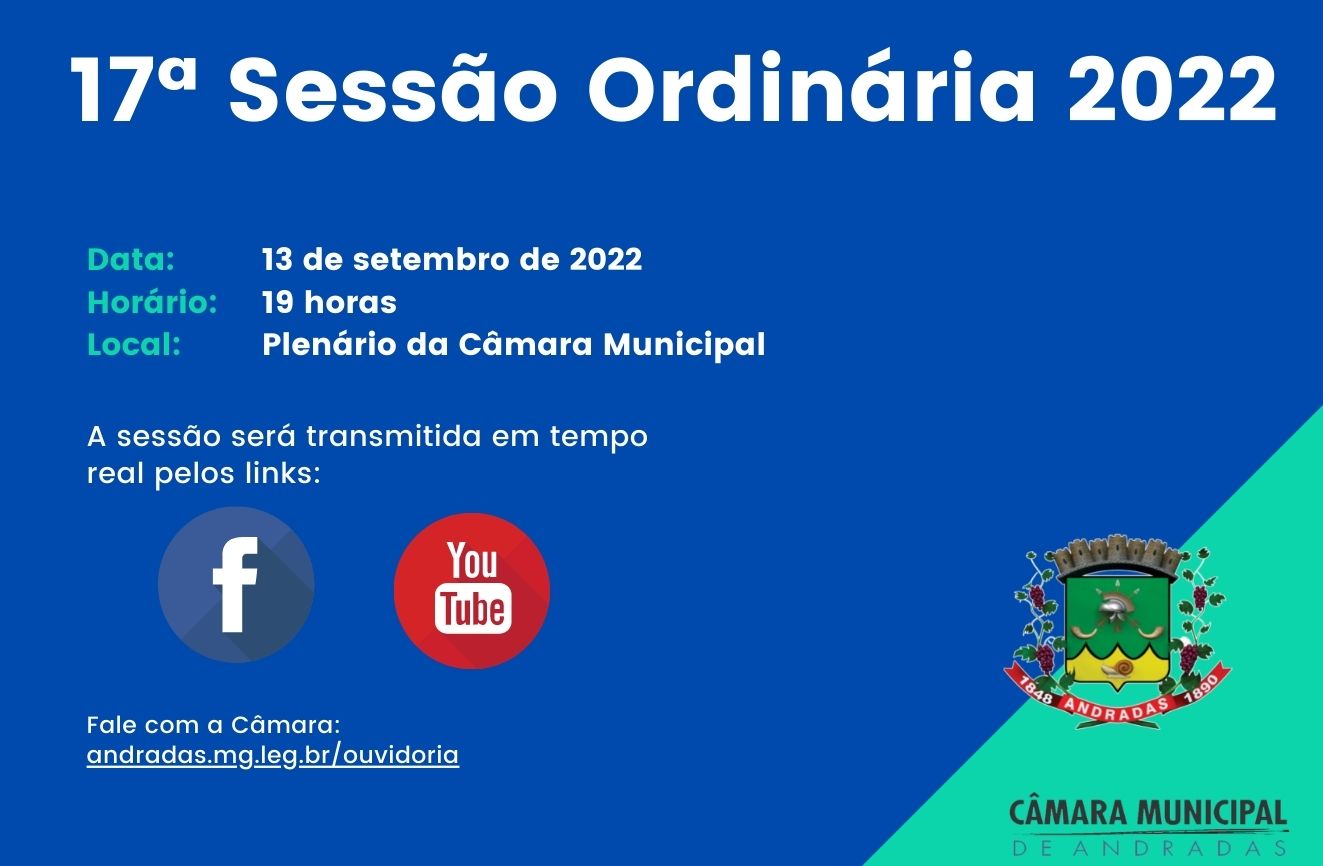 17ª Sessão Ordinária 2022

Data: 13 de setembro de 2022
Horário: 19 horas
Local: Plenário da Câmara Municipal

A sessão será transmitida em tempo real pelos links:

f

You Tube

Fale com a Câmara:
andradas.mg.leg.br/ouvidoria

1848 ANDRADAS 1890

CÂMARA MUNICIPAL
DE ANDRADAS